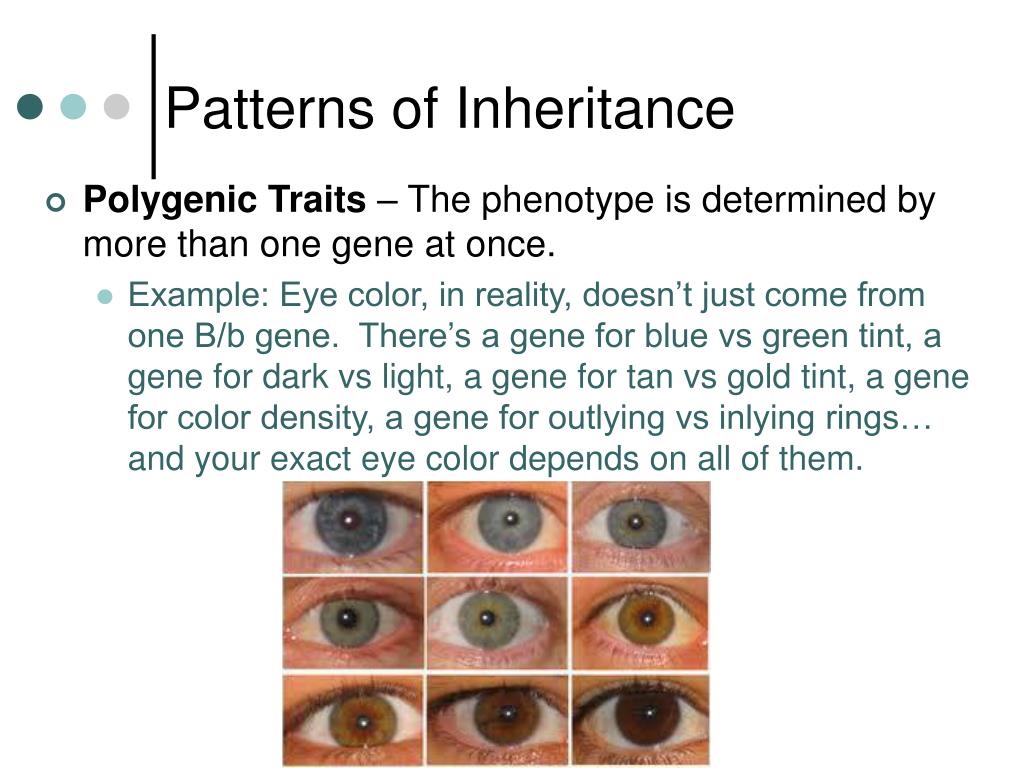 Patterns of Inheritance

Polygenic Traits – The phenotype is determined by more than one gene at once.

Example: Eye color, in reality, doesn’t just come from one B/b gene. There’s a gene for blue vs green tint, a gene for dark vs light, a gene for tan vs gold tint, a gene for color density, a gene for outlying vs inlying rings… and your exact eye color depends on all of them.